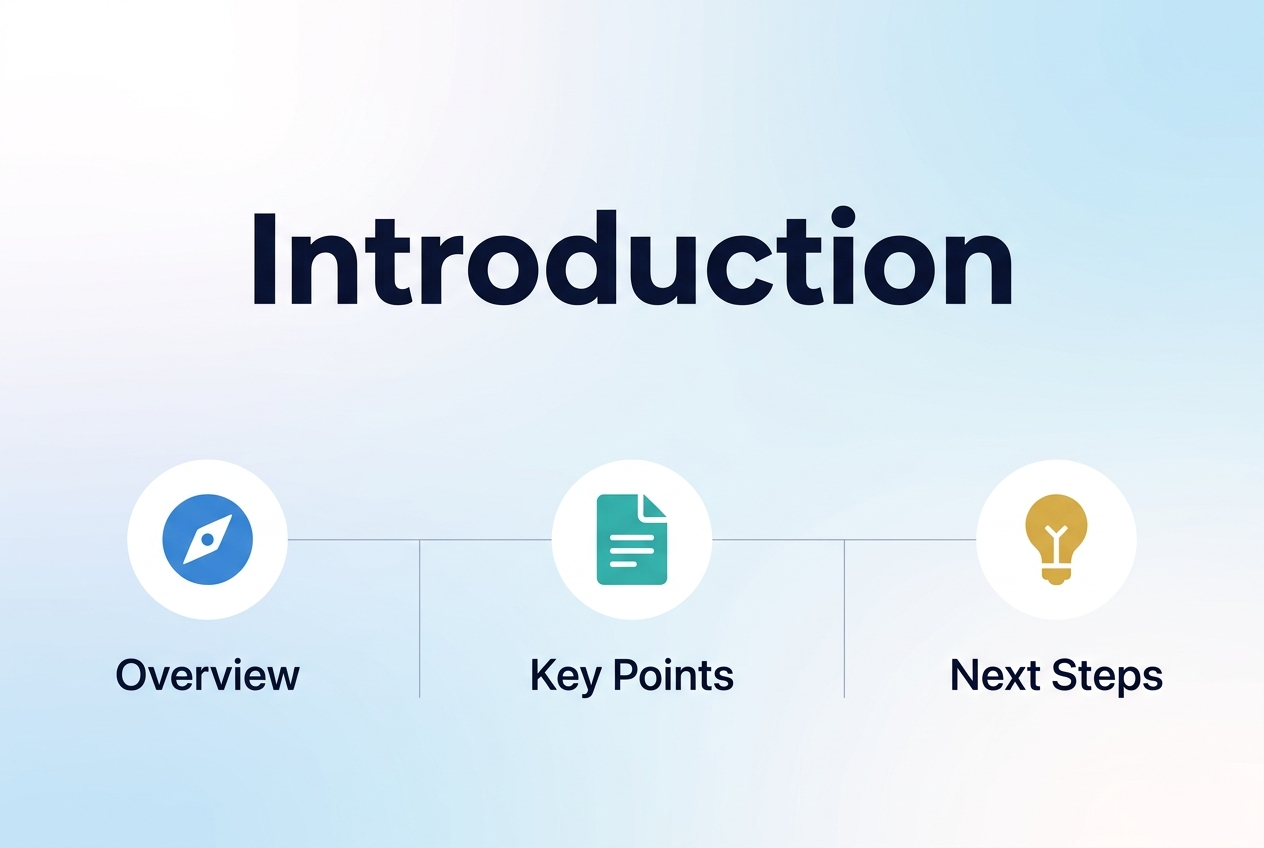 Introduction

Overview

Key Points

Next Steps